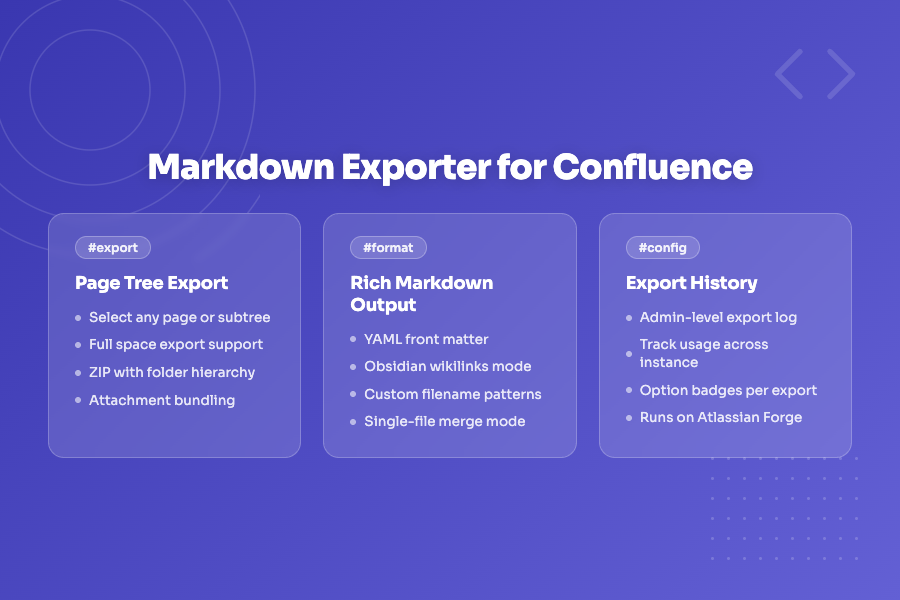 Markdown Exporter for Confluence

#export

Page Tree Export

- Select any page or subtree
- Full space export support
- ZIP with folder hierarchy
- Attachment bundling

#format

Rich Markdown Output

- YAML front matter
- Obsidian wikilinks mode
- Custom filename patterns
- Single-file merge mode

#config

Export History

- Admin-level export log
- Track usage across instance
- Option badges per export
- Runs on Atlassian Forge